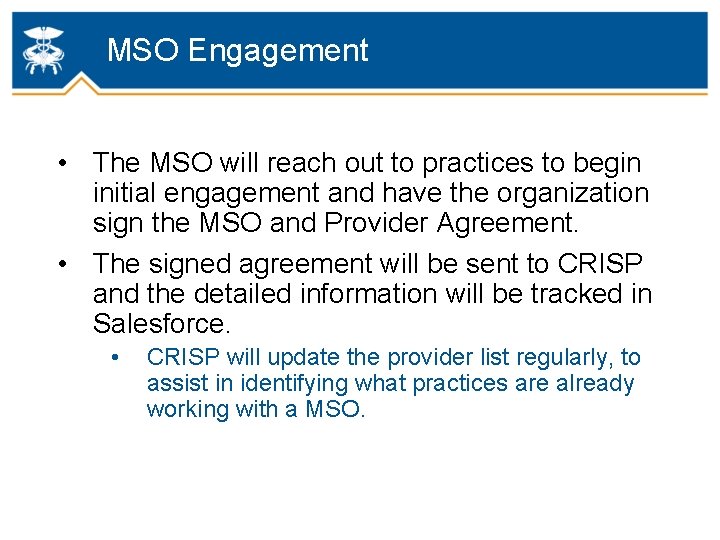 MSO Engagement

• The MSO will reach out to practices to begin initial engagement and have the organization sign the MSO and Provider Agreement.

• The signed agreement will be sent to CRISP and the detailed information will be tracked in Salesforce.

• CRISP will update the provider list regularly, to assist in identifying what practices are already working with a MSO.